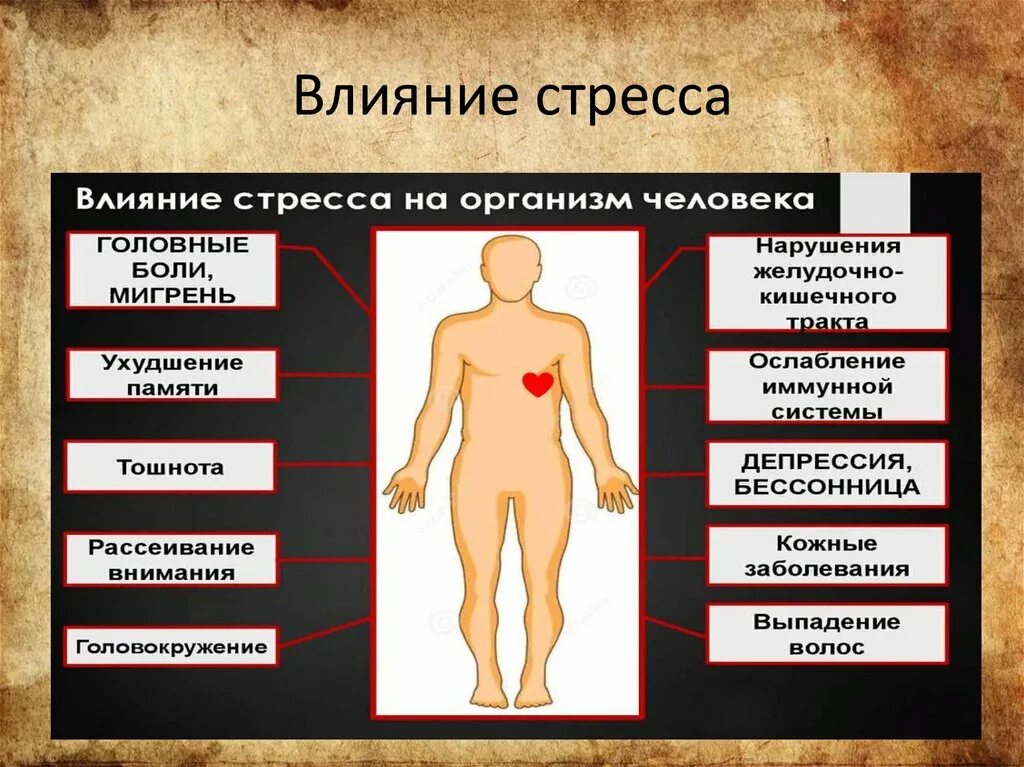 Влияние стресса

Влияние стресса на организм человека

ГОЛОВНЫЕ БОЛИ, МИГРЕНЬ

Ухудшение памяти

Тошнота

Рассеивание внимания

Головокружение

Нарушения желудочно-кишечного тракта

Ослабление иммунной системы

ДЕПРЕССИЯ, БЕССОННИЦА

Кожные заболевания

Выпадение волос